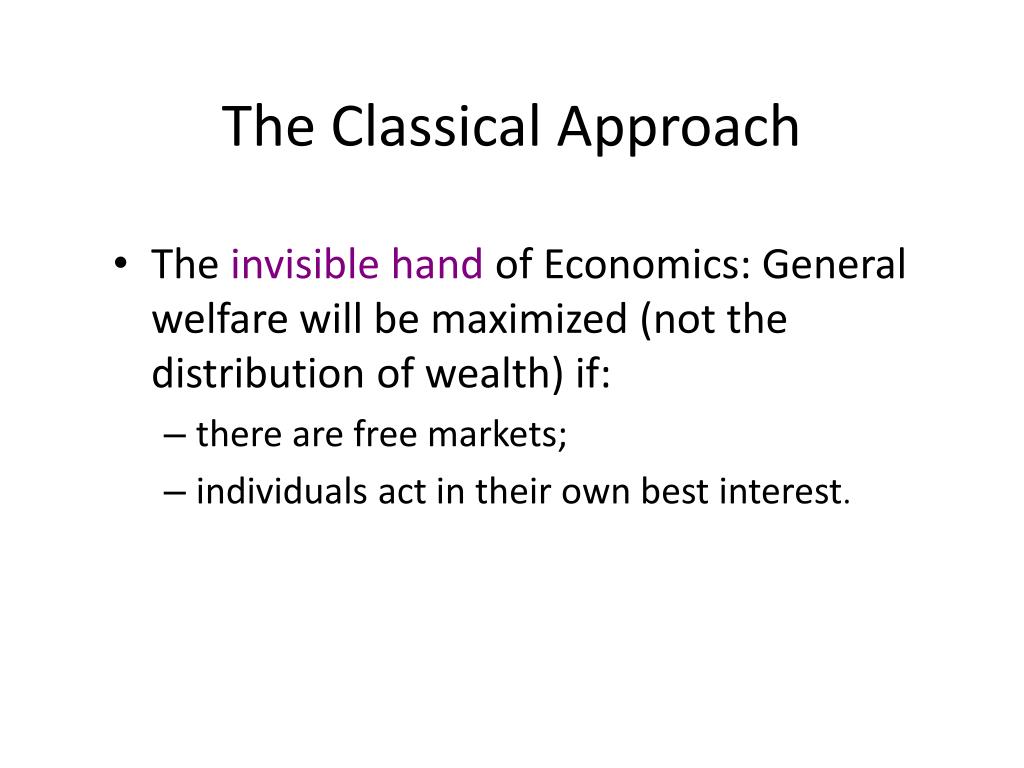 The Classical Approach

• The invisible hand of Economics: General welfare will be maximized (not the distribution of wealth) if:
– there are free markets;
– individuals act in their own best interest.